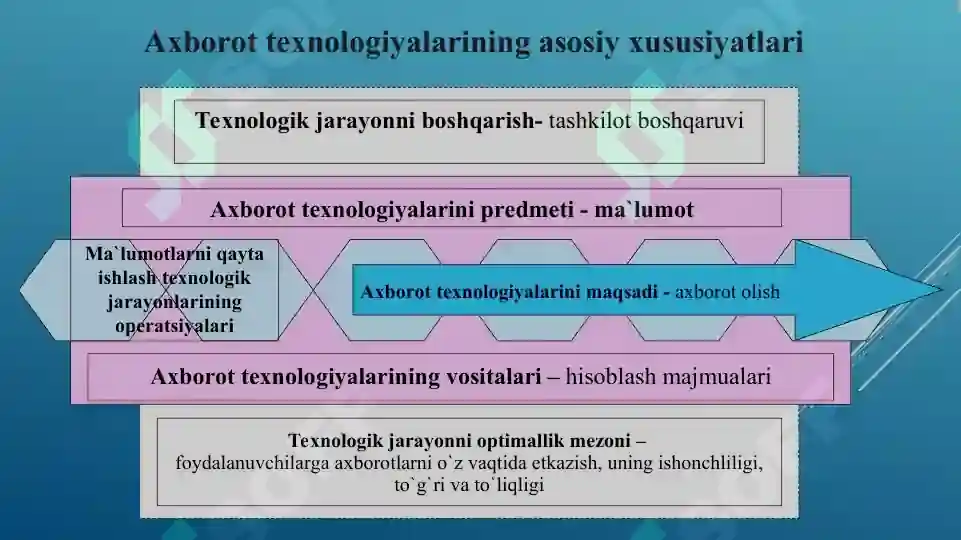 Axborot texnologiyalarining asosiy xususiyatlari

Texnologik jarayonni boshqarish- tashkilot boshqaruvi

Axborot texnologiyalarini predmeti - ma`lumot

Ma`lumotlarni qayta ishlash texnologik jarayonlarining operatsiyalari

Axborot texnologiyalarini maqsadi - axborot olish

Axborot texnologiyalarining vositalari – hisoblash majmualari

Texnologik jarayonni optimallik mezoni – foydalanuvchilarga axborotlarni o`z vaqtida etkazish, uning ishonchliligi, to`g`ri va to`liqligi